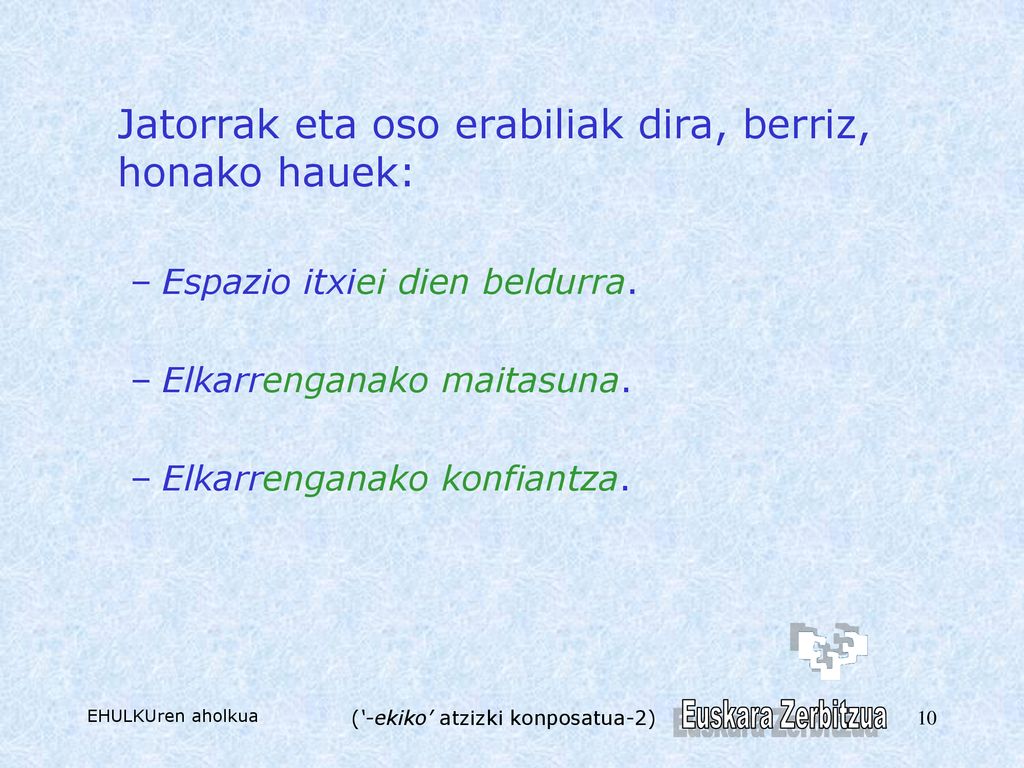 Jatorrak eta oso erabiliak dira, berriz, honako hauek:

– Espazio itxiei dien beldurra.

– Elkarrenganako maitasuna.

– Elkarrenganako konfiantza.

EHULKUren aholkua

('-ekiko' atzizki konposatua-2)

Euskara Zerbitzua

10